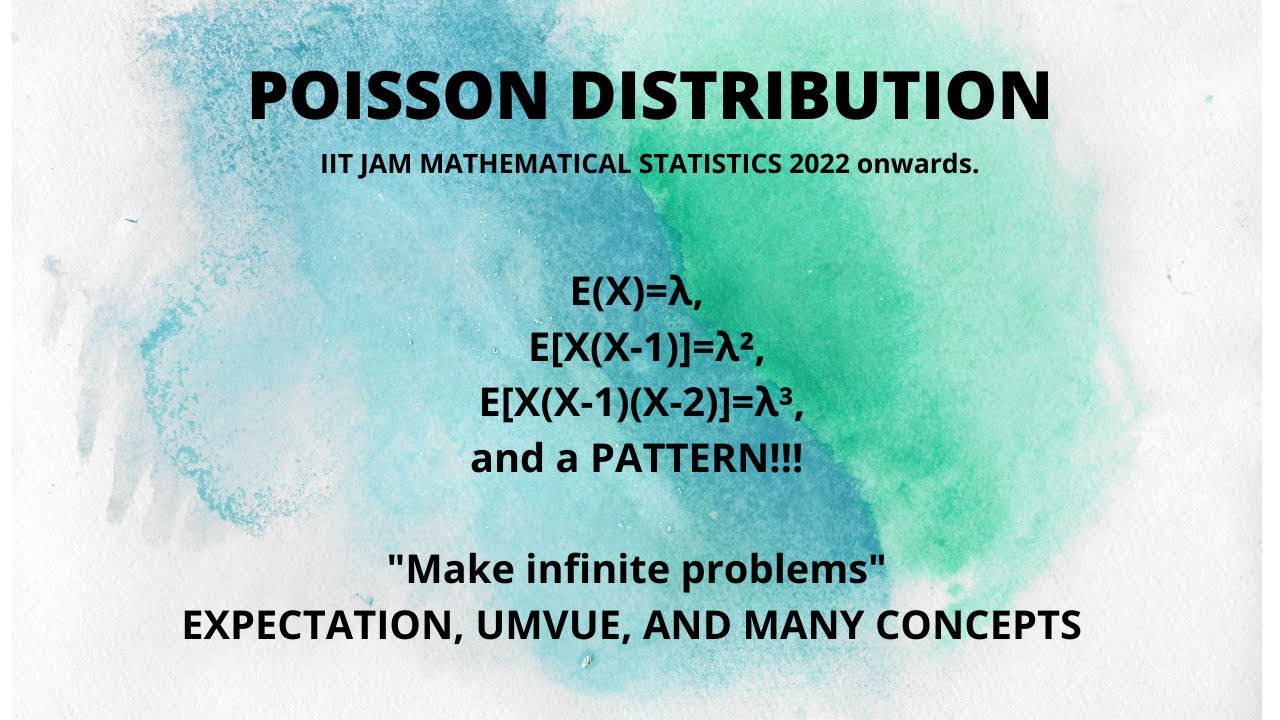 POISSON DISTRIBUTION

IIT JAM MATHEMATICAL STATISTICS 2022 onwards.

$E(X)=\lambda$,
$E[X(X-1)]=\lambda^2$,
$E[X(X-1)(X-2)]=\lambda^3$,
and a PATTERN!!!

"Make infinite problems"
EXPECTATION, UMVUE, AND MANY CONCEPTS